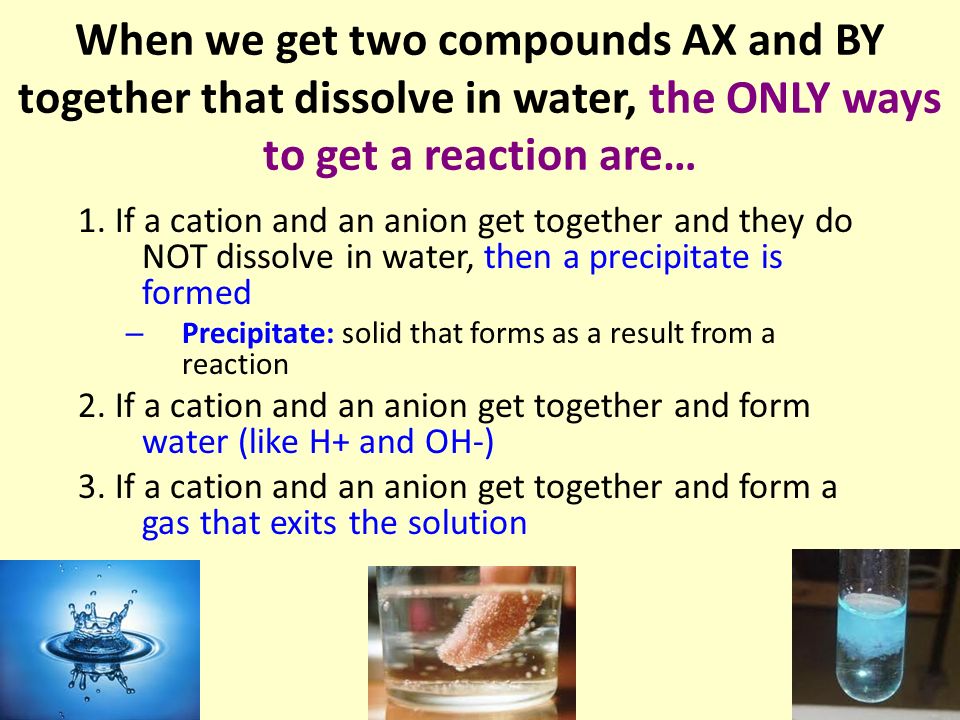 When we get two compounds AX and BY together that dissolve in water, the ONLY ways to get a reaction are…

1. If a cation and an anion get together and they do NOT dissolve in water, then a precipitate is formed

– Precipitate: solid that forms as a result from a reaction

2. If a cation and an anion get together and form water (like H+ and OH-)

3. If a cation and an anion get together and form a gas that exits the solution